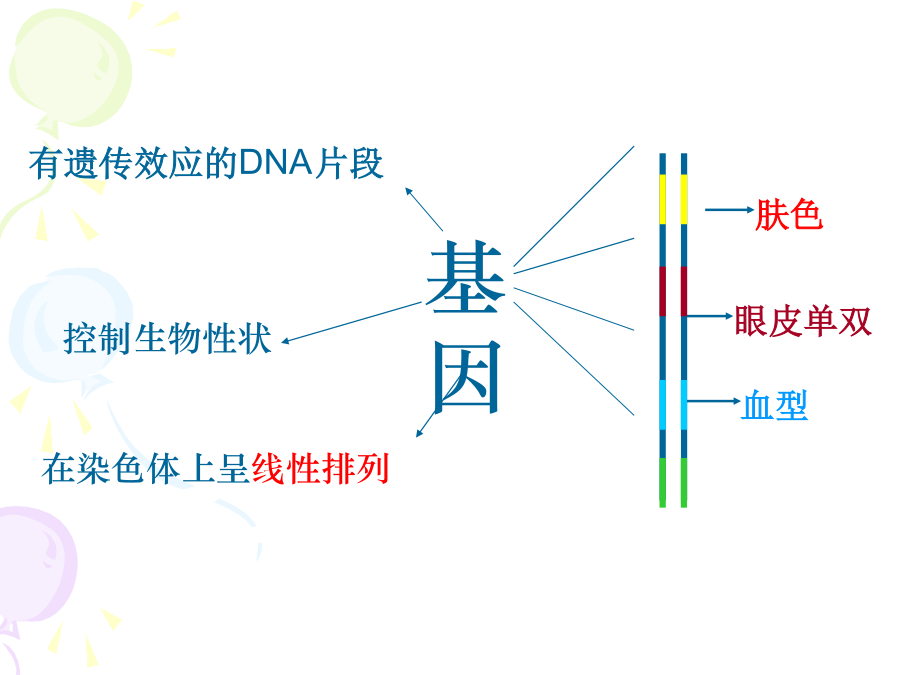 有遗传效应的DNA片段

控制生物性状

在染色体上呈线性排列

基因

肤色

眼皮单双

血型